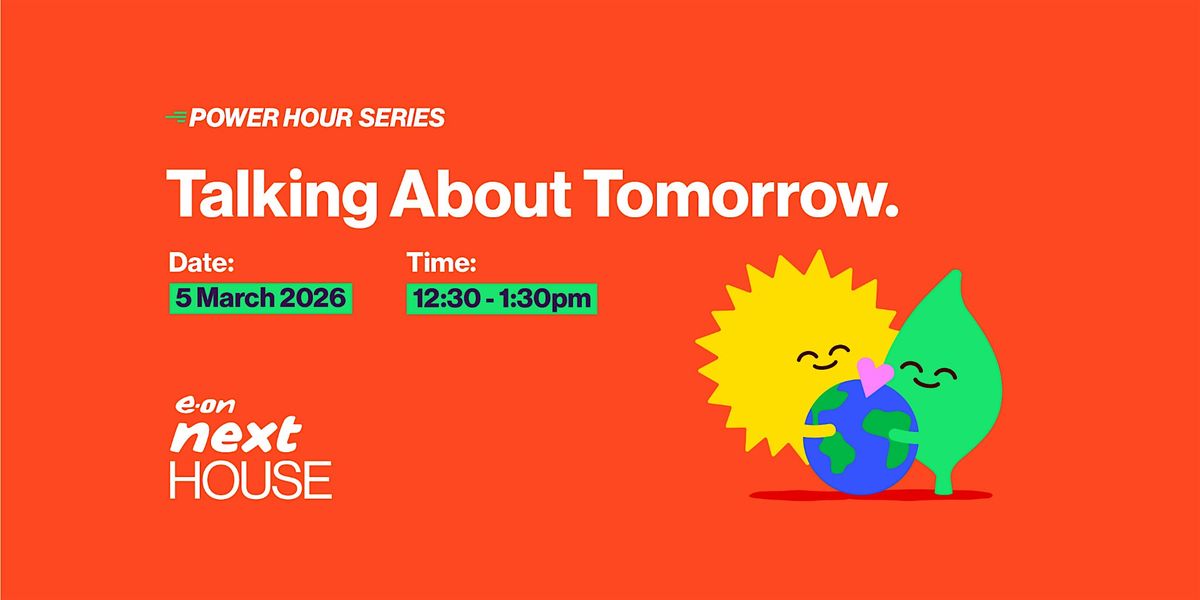 POWER HOUR SERIES

Talking About Tomorrow.

Date:
5 March 2026

Time:
12:30 - 1:30pm

e·on
next
HOUSE